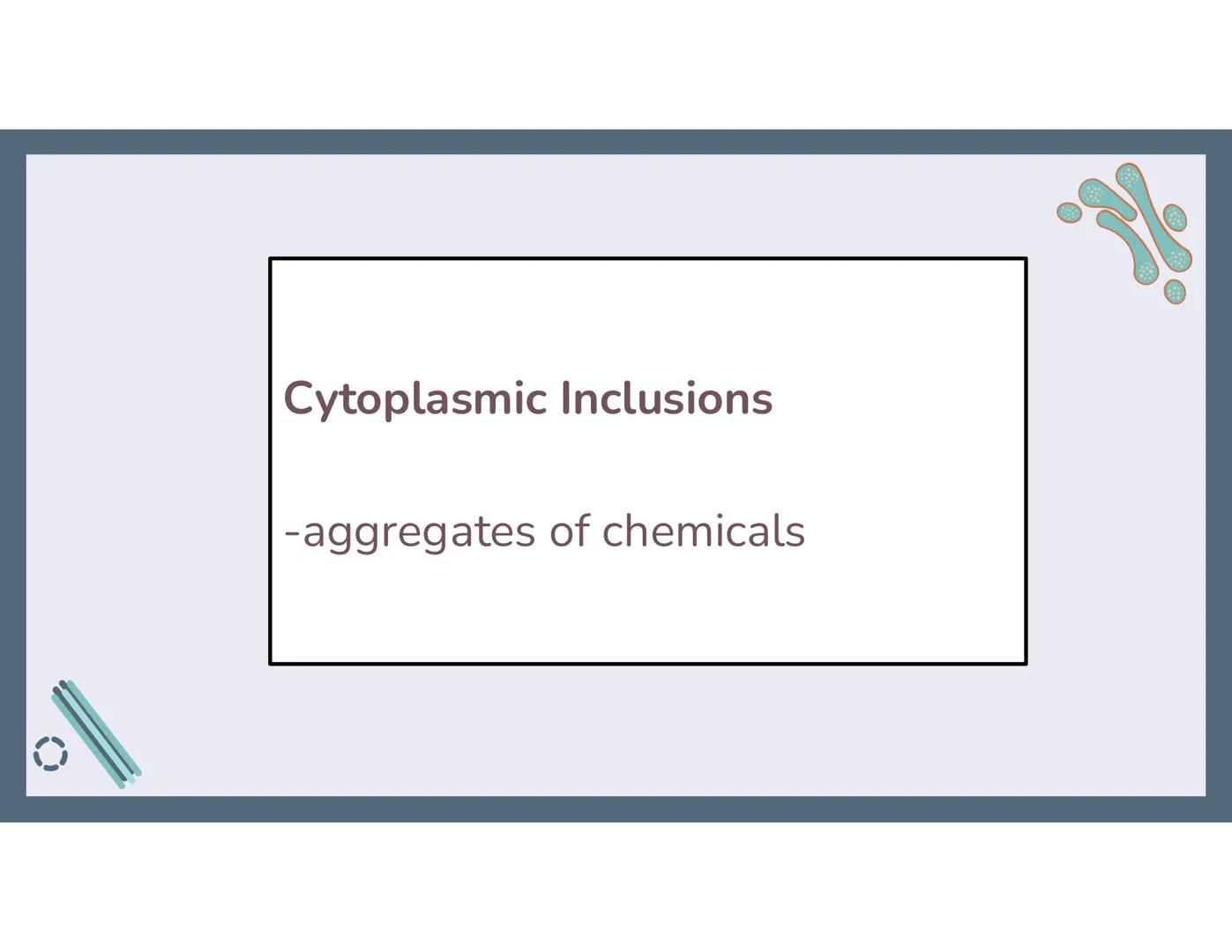 Cytoplasmic Inclusions

-aggregates of chemicals